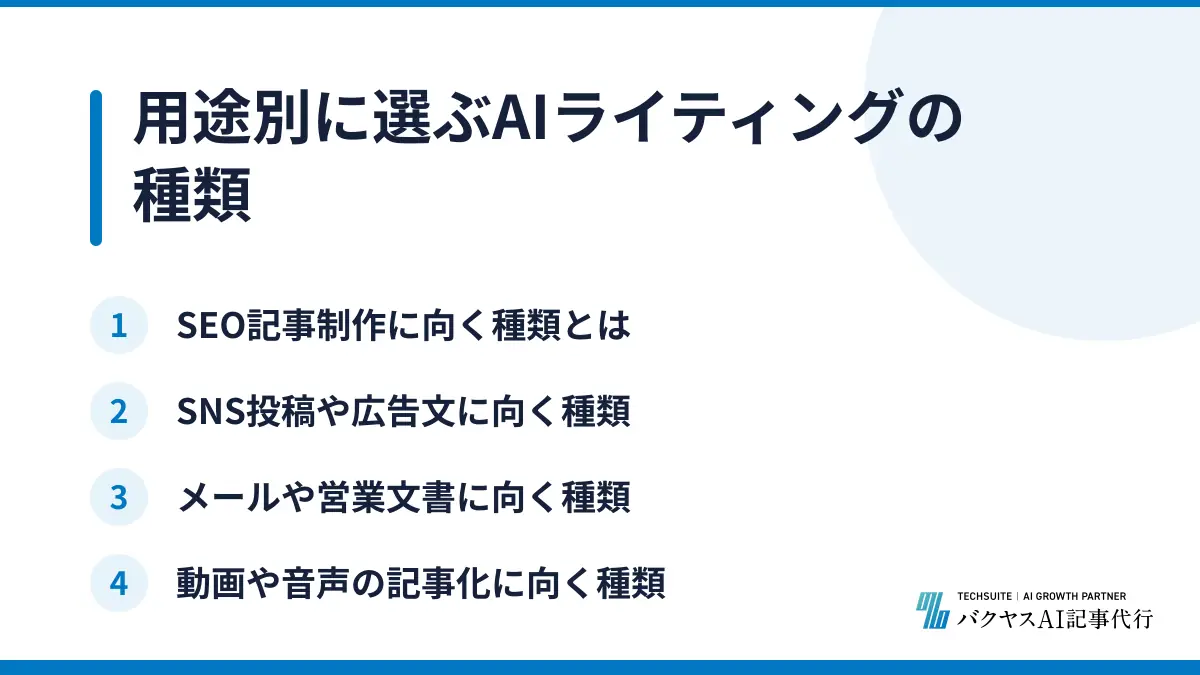 用途別に選ぶAIライティングの種類

1 SEO記事制作に向く種類とは

2 SNS投稿や広告文に向く種類

3 メールや営業文書に向く種類

4 動画や音声の記事化に向く種類

TECHSUITE | AI GROWTH PARTNER
バクヤスAI記事代行